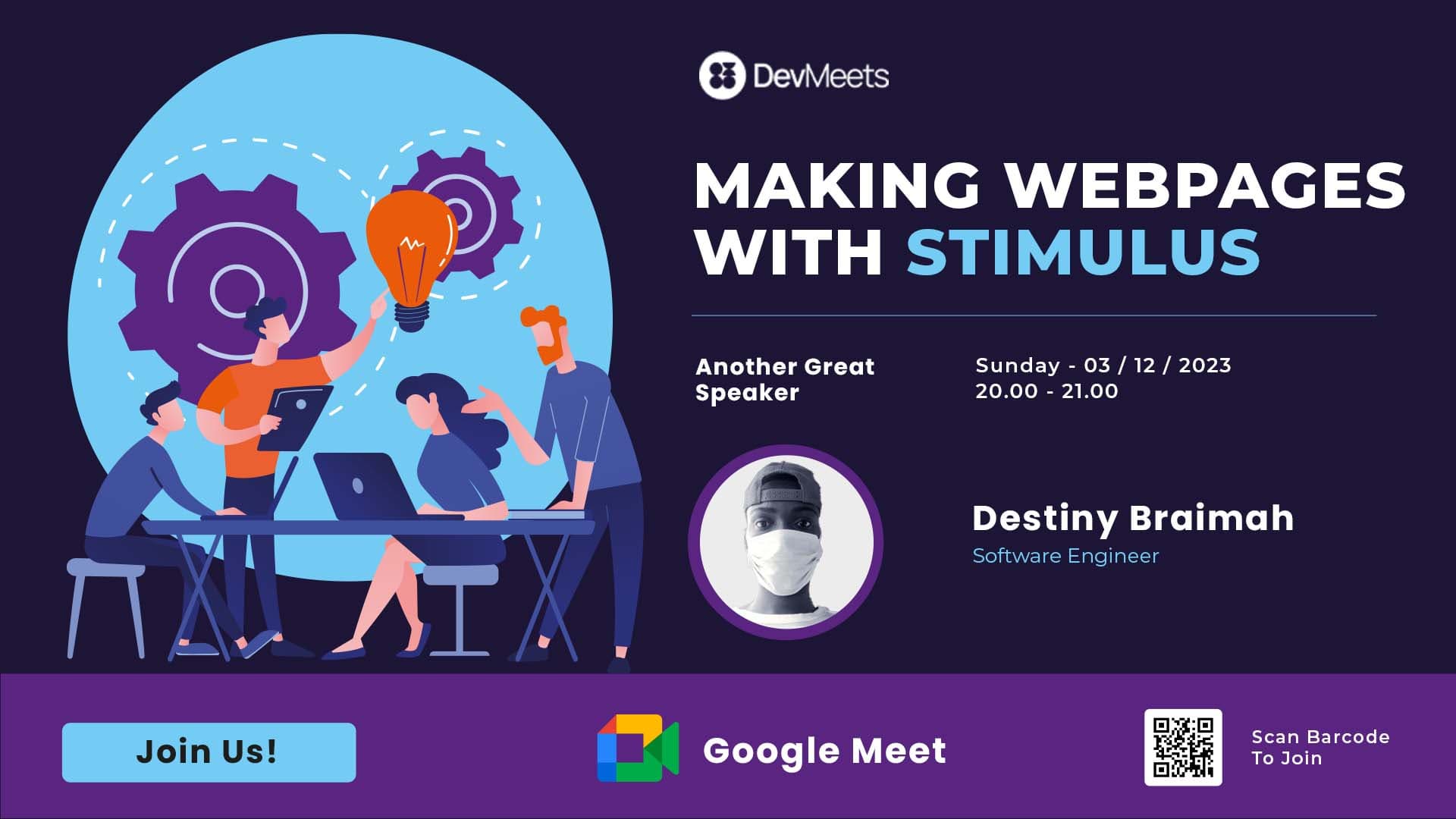 DevMeets

MAKING WEBPAGES WITH STIMULUS

Another Great Speaker

Sunday - 03 / 12 / 2023
20.00 - 21.00

Destiny Braimah
Software Engineer

Join Us!

Google Meet

Scan Barcode To Join